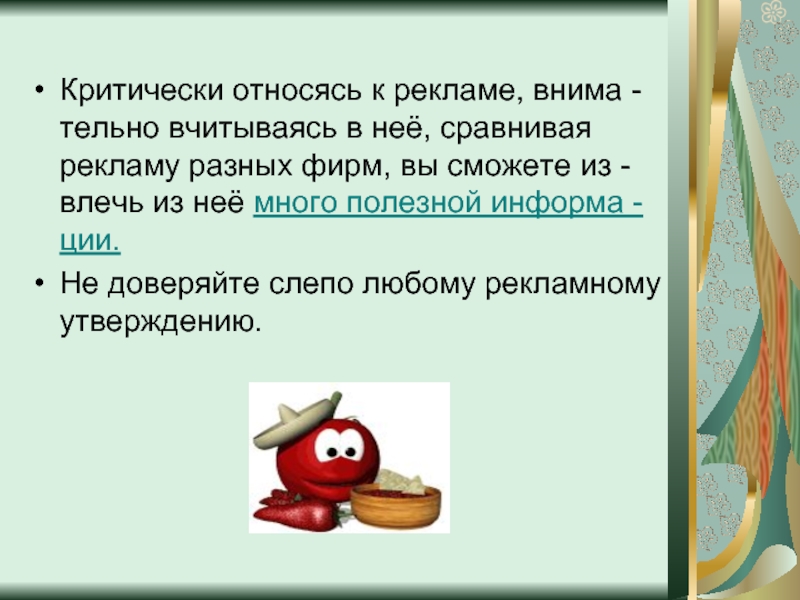 • Критически относясь к рекламе, внима - тельно вчитываясь в неё, сравнивая рекламу разных фирм, вы сможете из - влечь из неё много полезной информа - ции.

• Не доверяйте слепо любому рекламному утверждению.